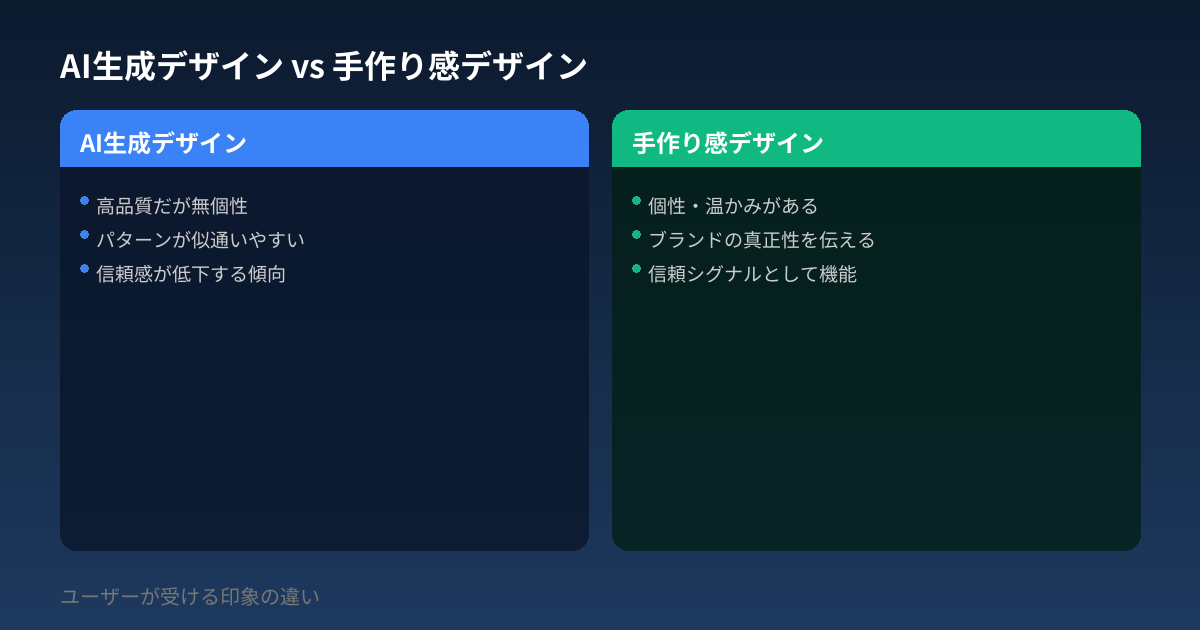 AI生成デザイン vs 手作り感デザイン

AI生成デザイン

- 高品質だが無個性
- パターンが似通いやすい
- 信頼感が低下する傾向

手作り感デザイン

- 個性・温かみがある
- ブランドの真正性を伝える
- 信頼シグナルとして機能

ユーザーが受ける印象の違い